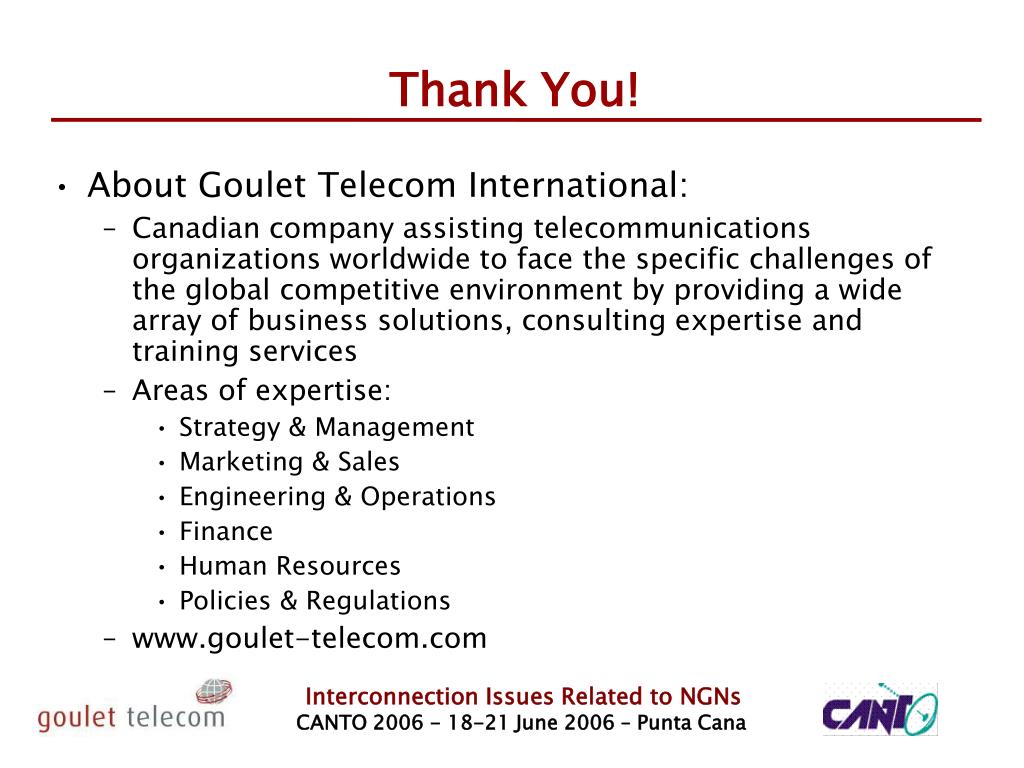 Thank You!

• About Goulet Telecom International:
– Canadian company assisting telecommunications organizations worldwide to face the specific challenges of the global competitive environment by providing a wide array of business solutions, consulting expertise and training services
– Areas of expertise:
• Strategy & Management
• Marketing & Sales
• Engineering & Operations
• Finance
• Human Resources
• Policies & Regulations
– www.goulet-telecom.com

goulet telecom

Interconnection Issues Related to NGNs
CANTO 2006 - 18-21 June 2006 - Punta Cana

CANTO